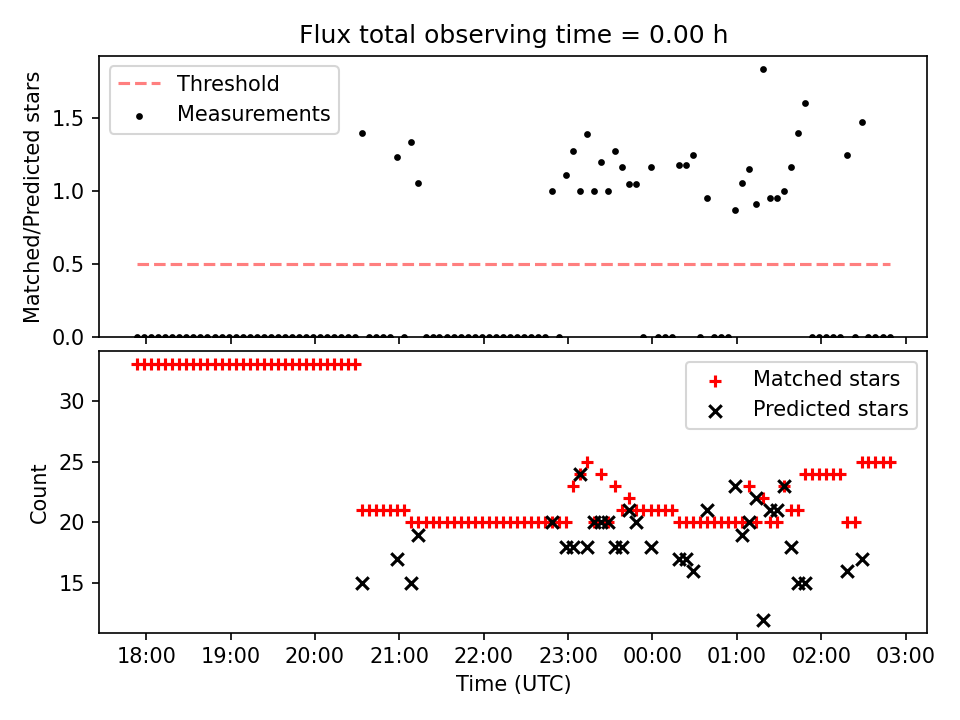 Flux total observing time = 0.00 h

Threshold
Measurements

Matched/Predicted stars

1.5
1.0
0.5
0.0

Matched stars
Predicted stars

Count

30
25
20
15

18:00
19:00
20:00
21:00
22:00
23:00
00:00
01:00
02:00
03:00

Time (UTC)